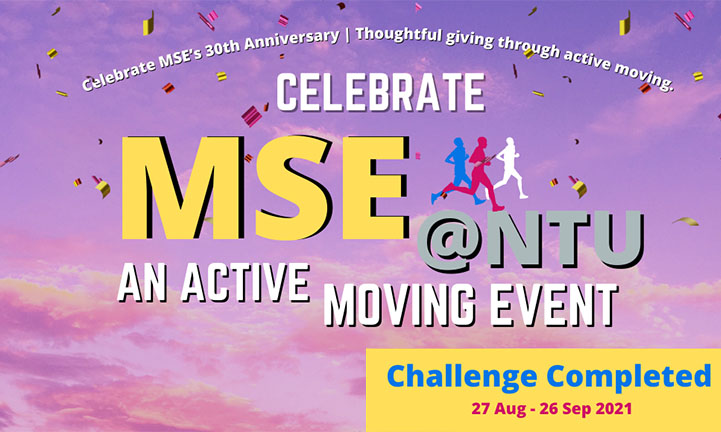 Celebrate MSE's 30th Anniversary | Thoughtful giving through active moving.

CELEBRATE

MSE @NTU

AN ACTIVE MOVING EVENT

Challenge Completed
27 Aug - 26 Sep 2021